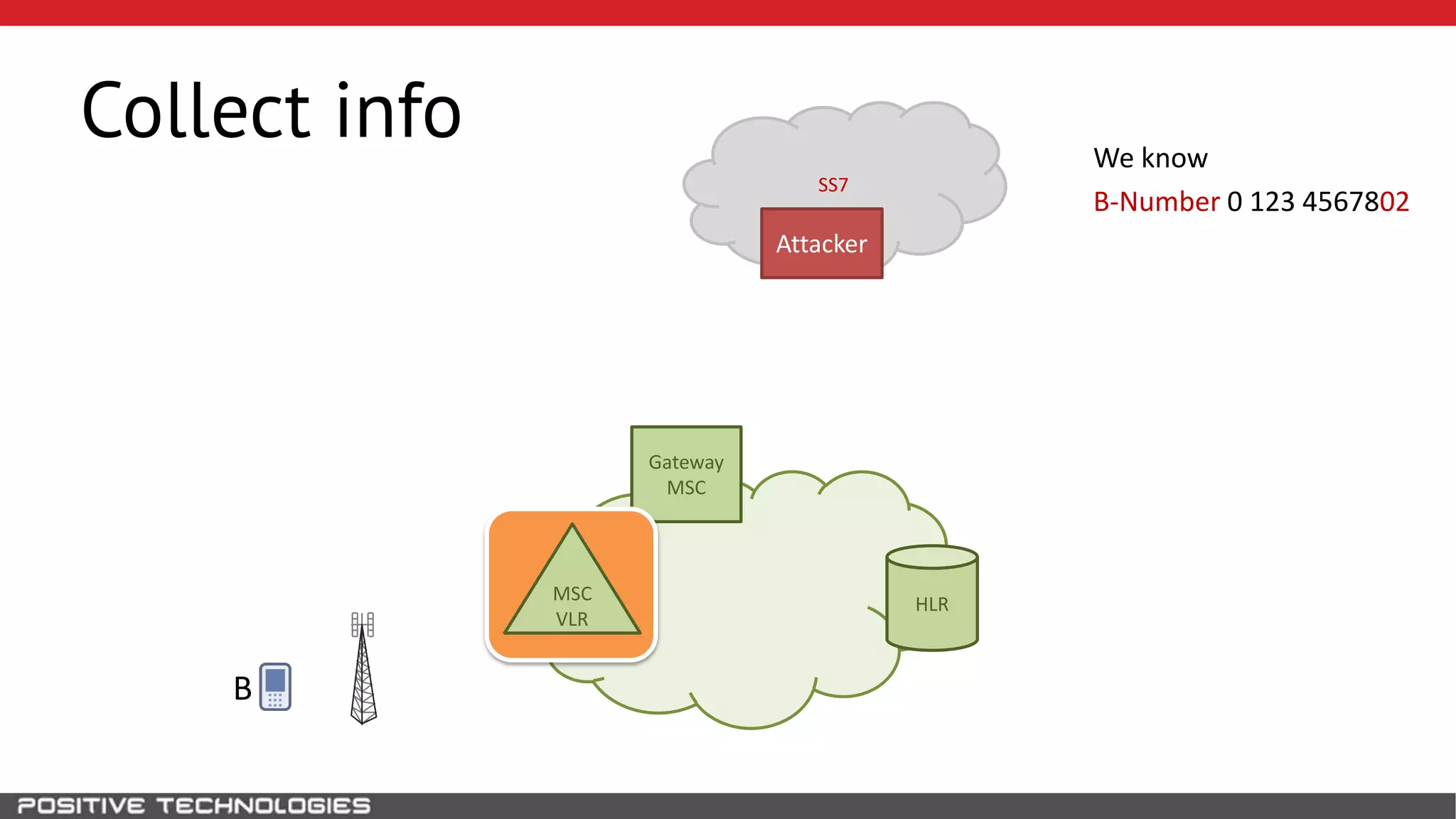 Collect info

SS7

Attacker

We know

B-Number 0 123 4567802

Gateway MSC

MSC VLR

HLR

B

POSITIVE TECHNOLOGIES